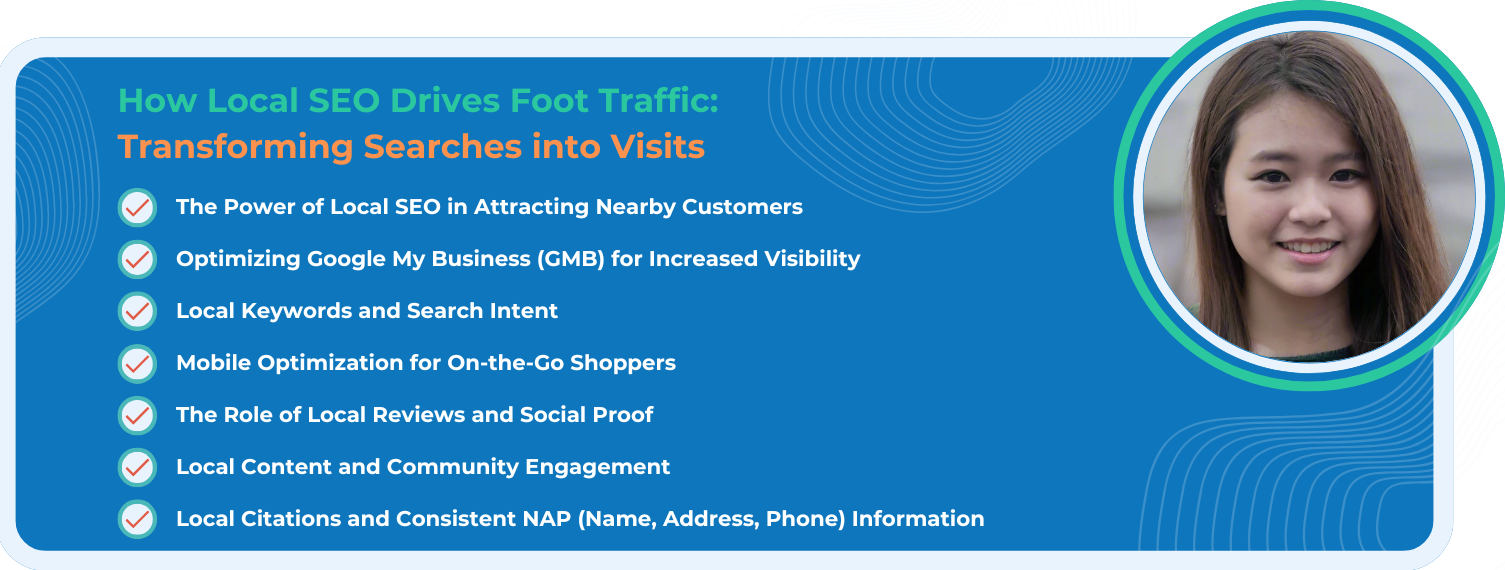 How Local SEO Drives Foot Traffic:
Transforming Searches into Visits

The Power of Local SEO in Attracting Nearby Customers

Optimizing Google My Business (GMB) for Increased Visibility

Local Keywords and Search Intent

Mobile Optimization for On-the-Go Shoppers

The Role of Local Reviews and Social Proof

Local Content and Community Engagement

Local Citations and Consistent NAP (Name, Address, Phone) Information